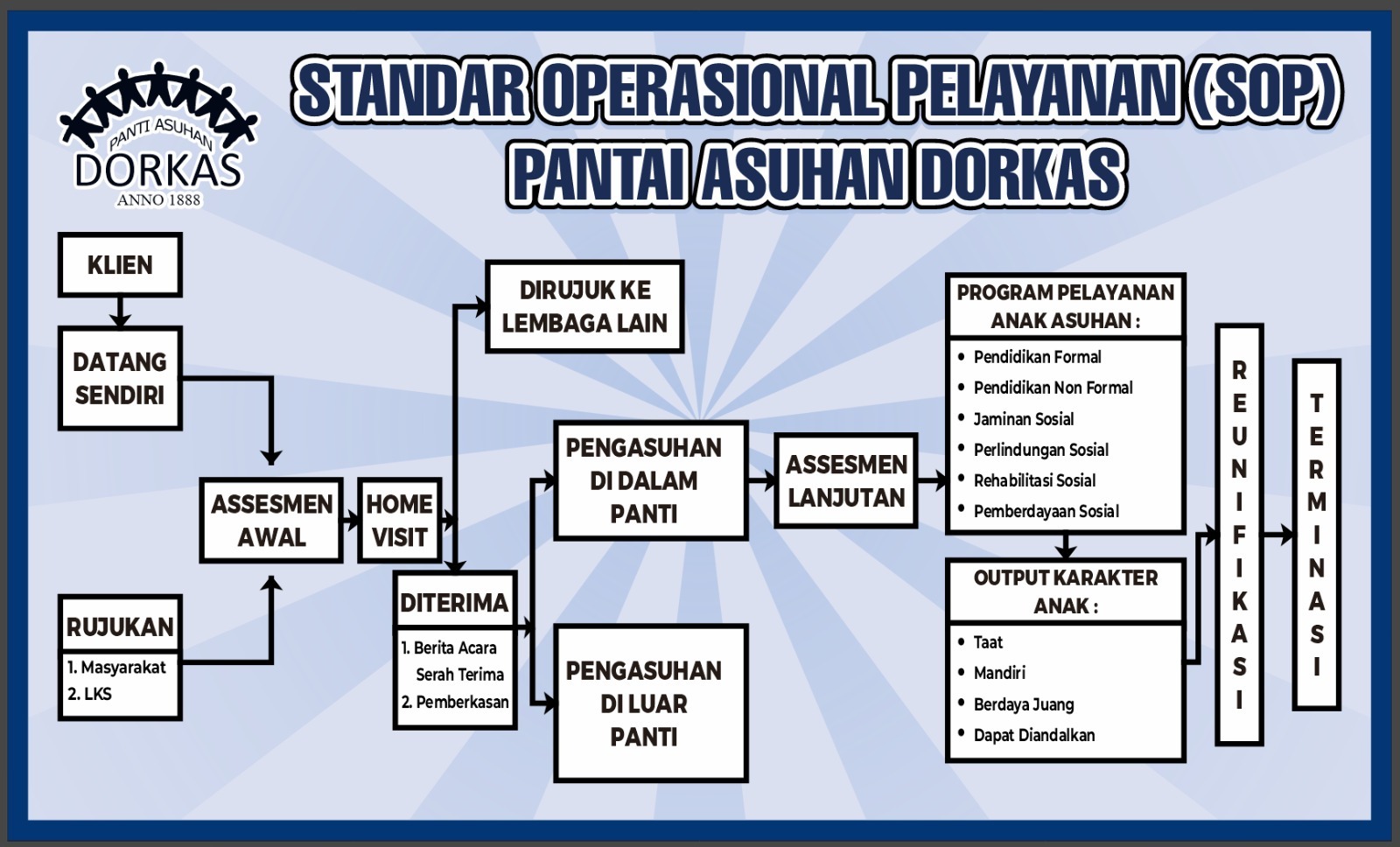 PANTI ASUHAN
DORKAS
ANNO 1888

STANDAR OPERASIONAL PELAYANAN (SOP)
PANTAI ASUHAN DORKAS

KLIEN

DATANG SENDIRI

RUJUKAN
1. Masyarakat
2. LKS

ASSESMEN AWAL

HOME VISIT

DIRUJUK KE LEMBAGA LAIN

DITERIMA
1. Berita Acara Serah Terima
2. Pemberkasan

PENGASUHAN DI DALAM PANTI

PENGASUHAN DI LUAR PANTI

ASSESMEN LANJUTAN

PROGRAM PELAYANAN ANAK ASUHAN :
• Pendidikan Formal
• Pendidikan Non Formal
• Jaminan Sosial
• Perlindungan Sosial
• Rehabilitasi Sosial
• Pemberdayaan Sosial

OUTPUT KARAKTER ANAK :
• Taat
• Mandiri
• Berdaya Juang
• Dapat Diandalkan

REUNIFIKASI

TERMINASI